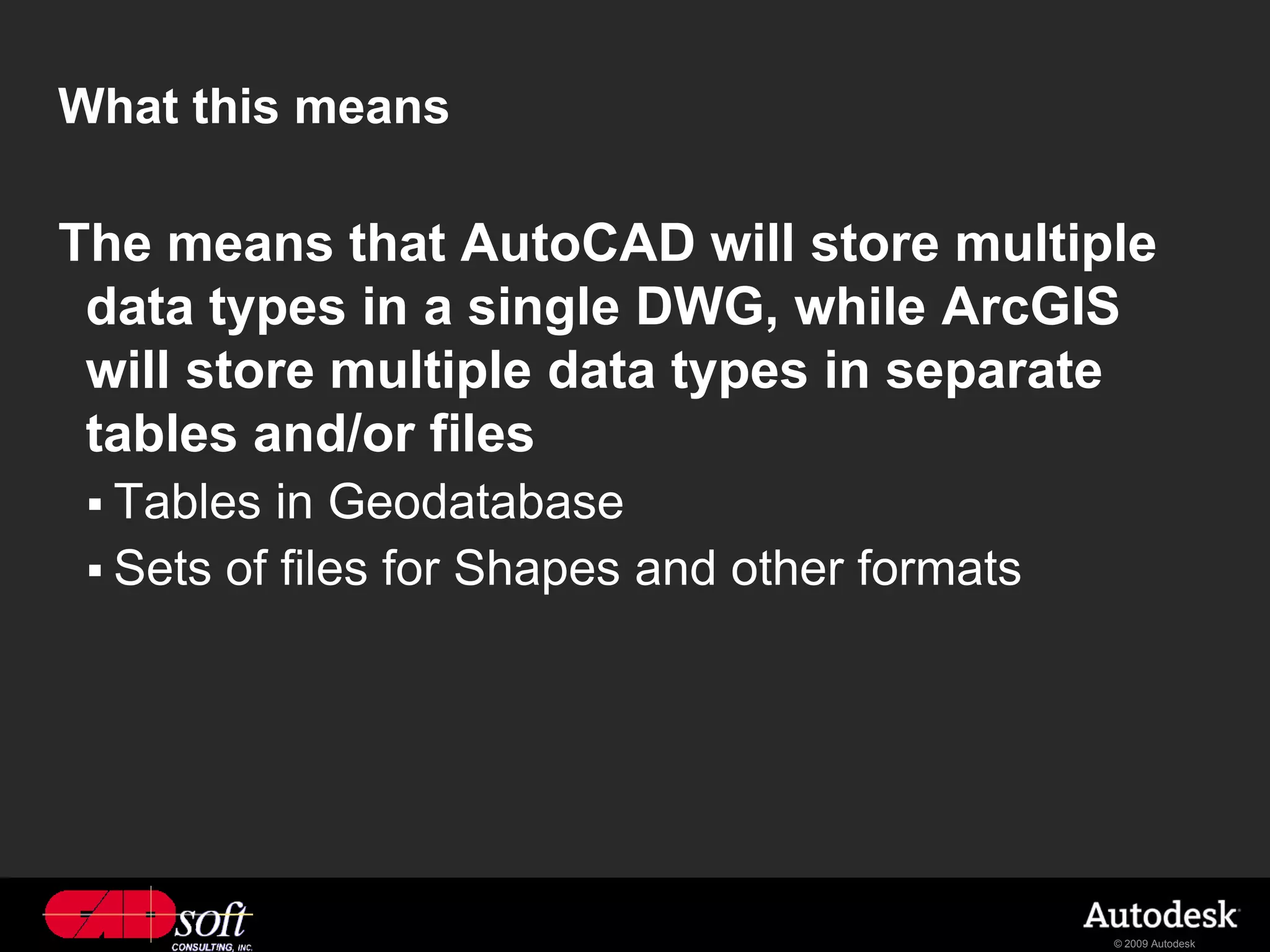 What this means

The means that AutoCAD will store multiple data types in a single DWG, while ArcGIS will store multiple data types in separate tables and/or files

▪ Tables in Geodatabase

▪ Sets of files for Shapes and other formats

CADsoft CONSULTING, INC.

Autodesk

© 2009 Autodesk